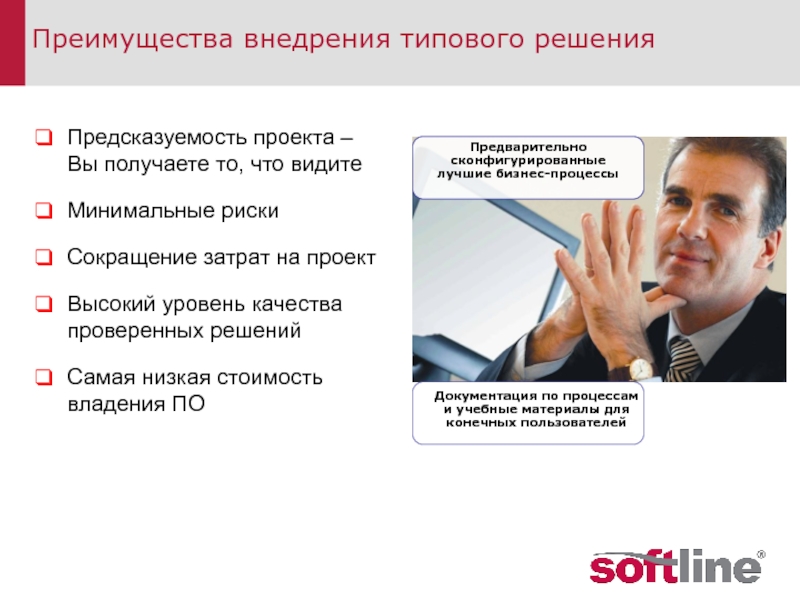 Преимущества внедрения типового решения

Предсказуемость проекта – Вы получаете то, что видите

Минимальные риски

Сокращение затрат на проект

Высокий уровень качества проверенных решений

Самая низкая стоимость владения ПО

Предварительно сконфигурированные лучшие бизнес-процессы

Документация по процессам и учебные материалы для конечных пользователей

softline®